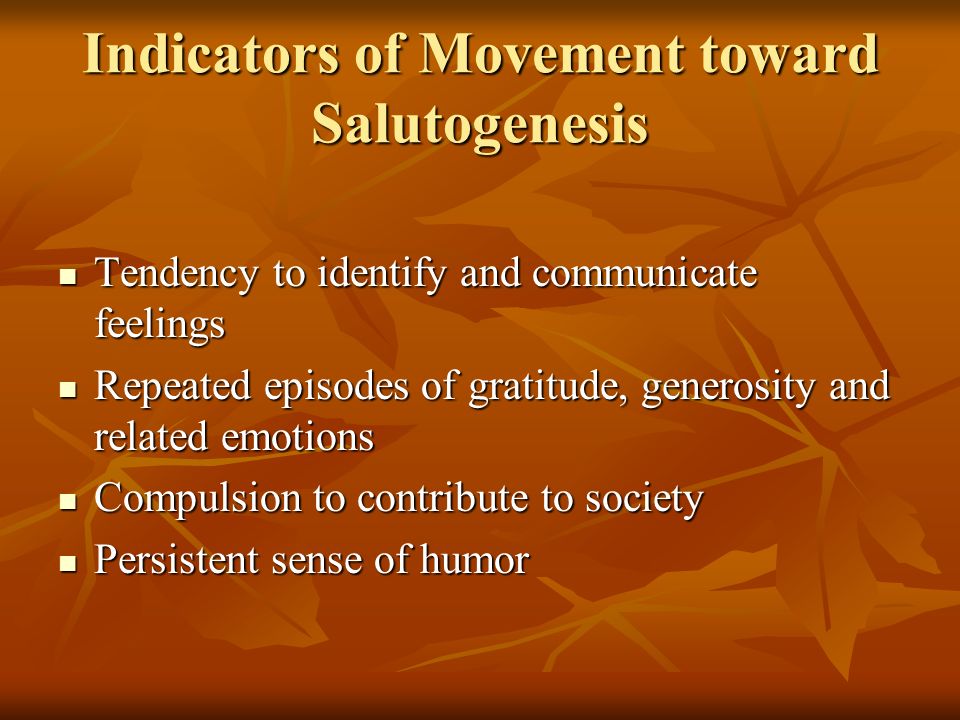 Indicators of Movement toward Salutogenesis

- Tendency to identify and communicate feelings
- Repeated episodes of gratitude, generosity and related emotions
- Compulsion to contribute to society
- Persistent sense of humor